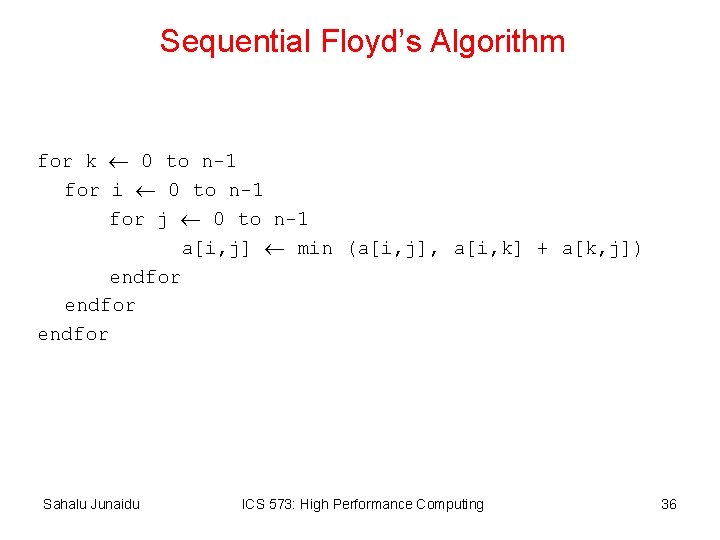 Sequential Floyd's Algorithm

for k ← 0 to n-1
for i ← 0 to n-1
for j ← 0 to n-1
a[i,j] ← min (a[i,j], a[i,k] + a[k,j])
endfor
endfor
endfor

Sahalu Junaidu

ICS 573: High Performance Computing

36